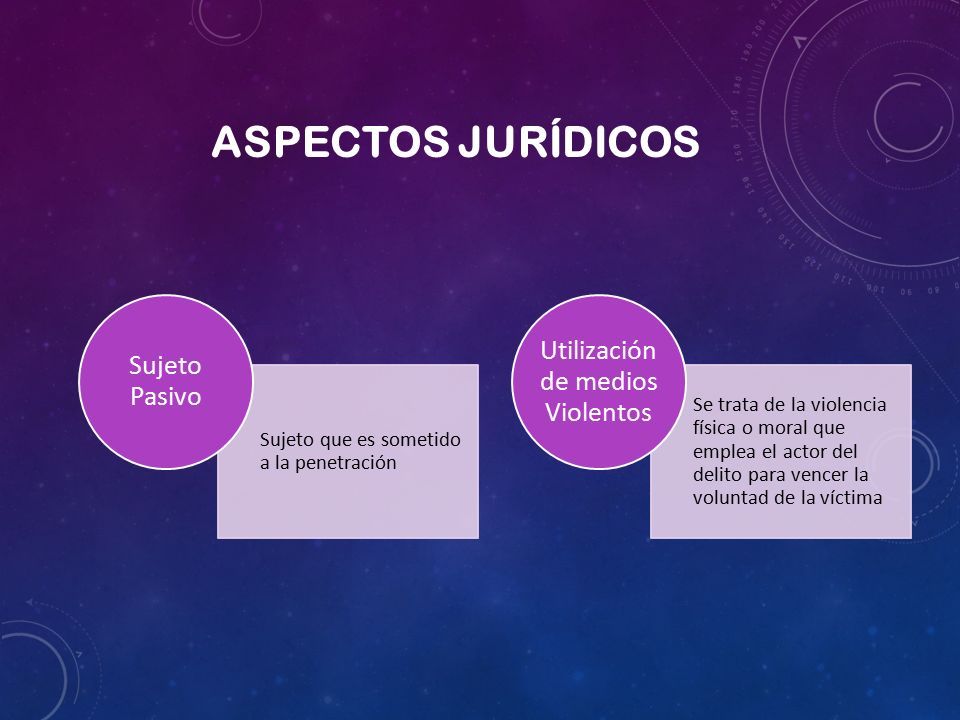 ASPECTOS JURÍDICOS

Sujeto Pasivo

Sujeto que es sometido a la penetración

Utilización de medios Violentos

Se trata de la violencia física o moral que emplea el actor del delito para vencer la voluntad de la víctima